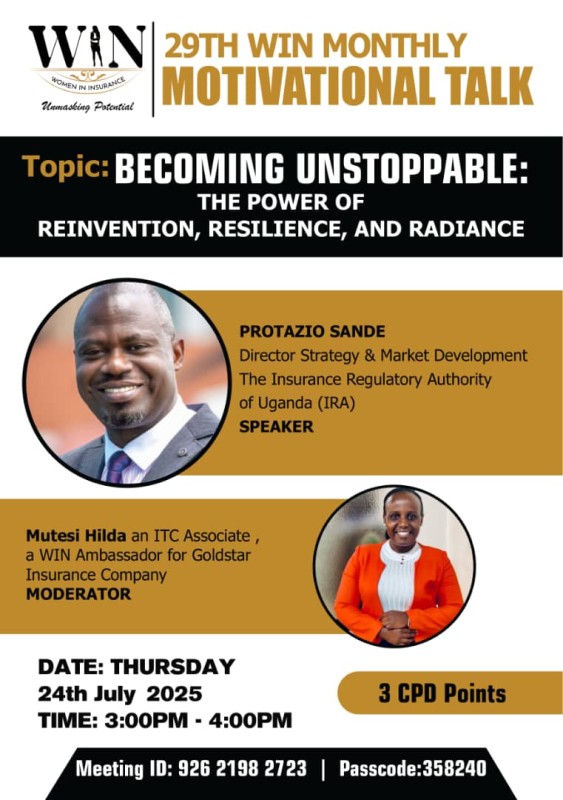 WIN
WOMEN IN INSURANCE
Unmasking Potential

29TH WIN MONTHLY
MOTIVATIONAL TALK

Topic: BECOMING UNSTOPPABLE:
THE POWER OF
REINVENTION, RESILIENCE, AND RADIANCE

PROTAZIO SANDE
Director Strategy & Market Development
The Insurance Regulatory Authority of Uganda (IRA)
SPEAKER

Mutesi Hilda an ITC Associate , a WIN Ambassador for Goldstar Insurance Company
MODERATOR

DATE: THURSDAY
24th July 2025
TIME: 3:00PM - 4:00PM

3 CPD Points

Meeting ID: 926 2198 2723 | Passcode:358240